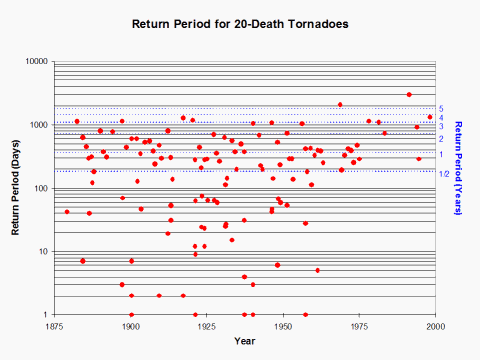 Return Period for 20-Death Tornadoes

Return Period (Days)

10000
1000
100
10
1

1875
1900
1925
1950
1975
2000

Year

5
4
3
2
1
1/2

Return Period (Years)